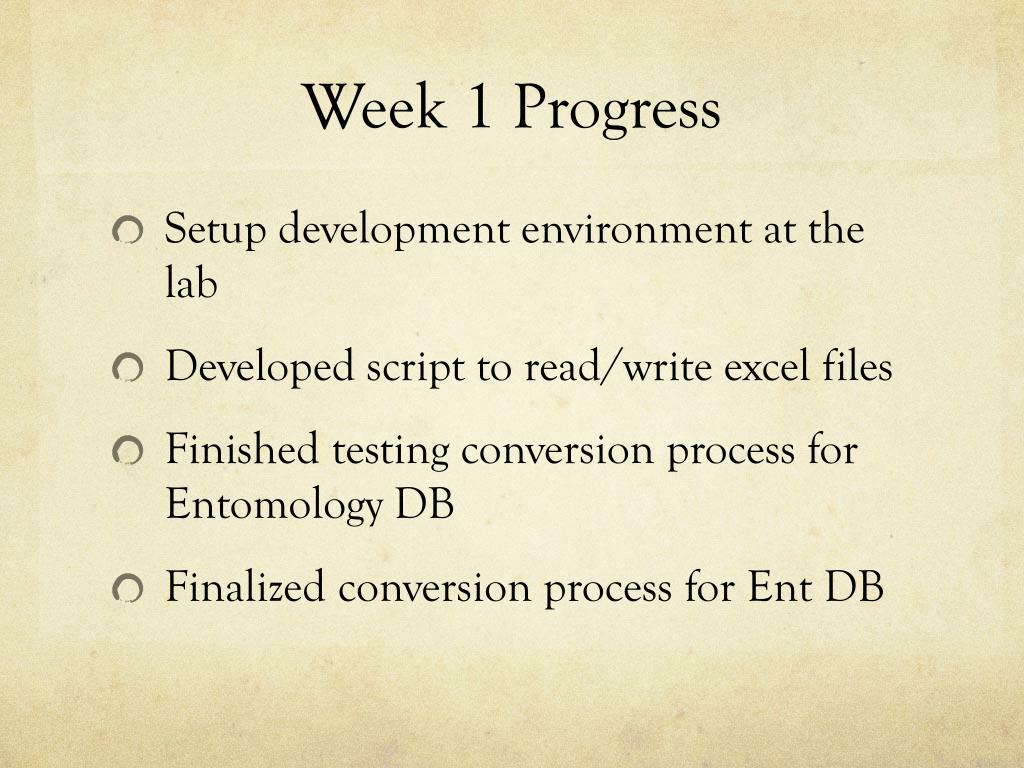 Week 1 Progress

Setup development environment at the lab

Developed script to read/write excel files

Finished testing conversion process for Entomology DB

Finalized conversion process for Ent DB